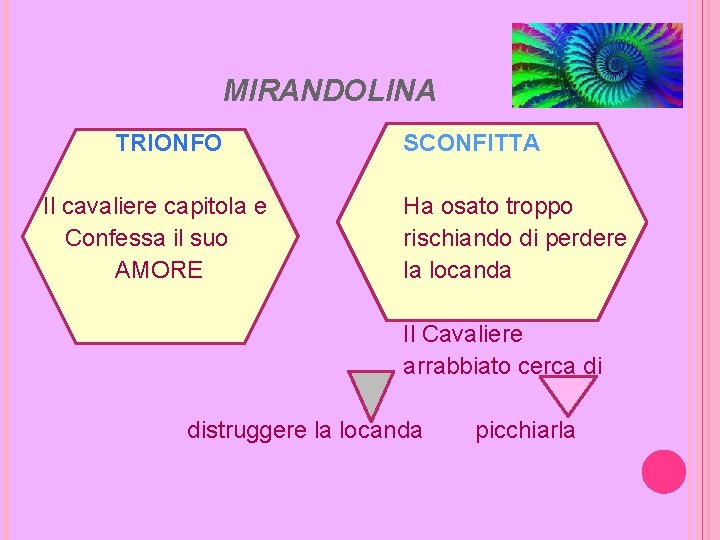 MIRANDOLINA

TRIONFO

Il cavaliere capitola e Confessa il suo AMORE

SCONFITTA

Ha osato troppo rischiando di perdere la locanda

Il Cavaliere arrabbiato cerca di

distruggere la locanda

picchiarla